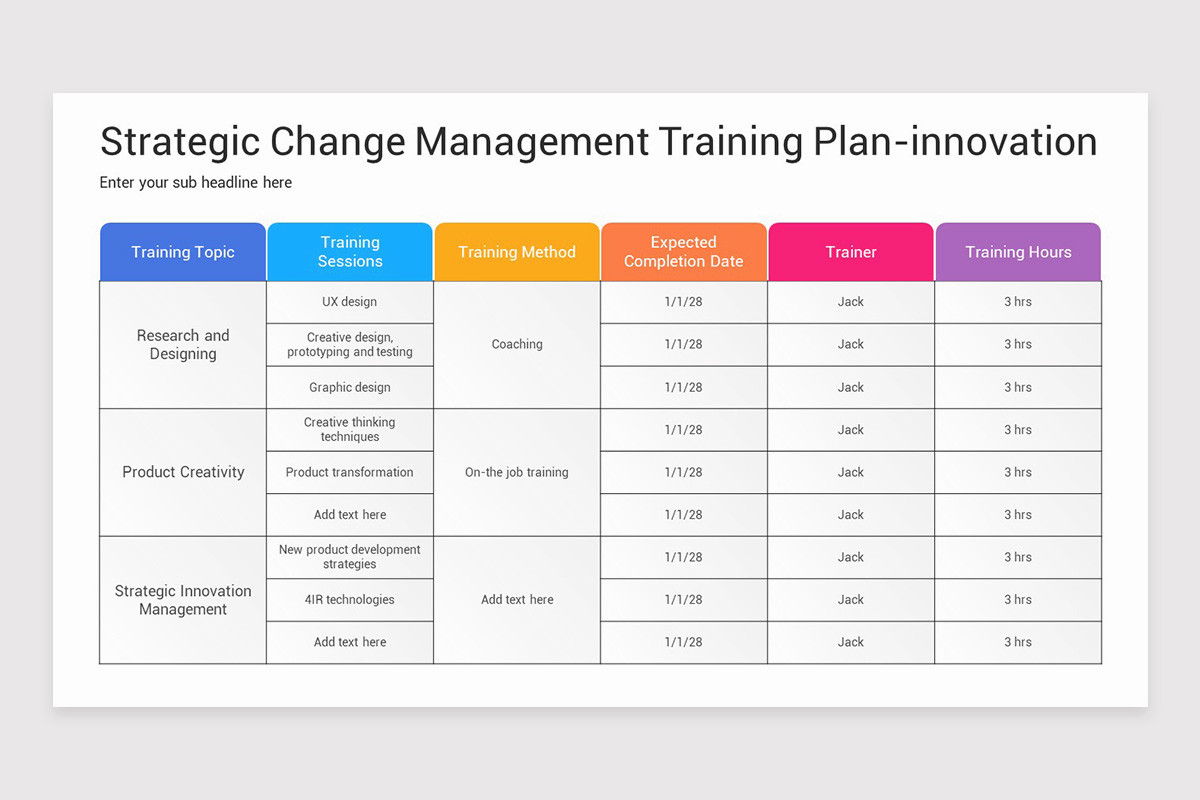 Strategic Change Management Training Plan-innovation

Enter your sub headline here

| Training Topic | Training Sessions | Training Method | Expected Completion Date | Trainer | Training Hours |
|---|---|---|---|---|---|
| Research and Designing | UX design | Coaching | 1/1/28 | Jack | 3 hrs |
| | Creative design, prototyping and testing | | 1/1/28 | Jack | 3 hrs |
| | Graphic design | | 1/1/28 | Jack | 3 hrs |
| Product Creativity | Creative thinking techniques | On-the job training | 1/1/28 | Jack | 3 hrs |
| | Product transformation | | 1/1/28 | Jack | 3 hrs |
| | Add text here | | 1/1/28 | Jack | 3 hrs |
| Strategic Innovation Management | New product development strategies | Add text here | 1/1/28 | Jack | 3 hrs |
| | 4IR technologies | | 1/1/28 | Jack | 3 hrs |
| | Add text here | | 1/1/28 | Jack | 3 hrs |